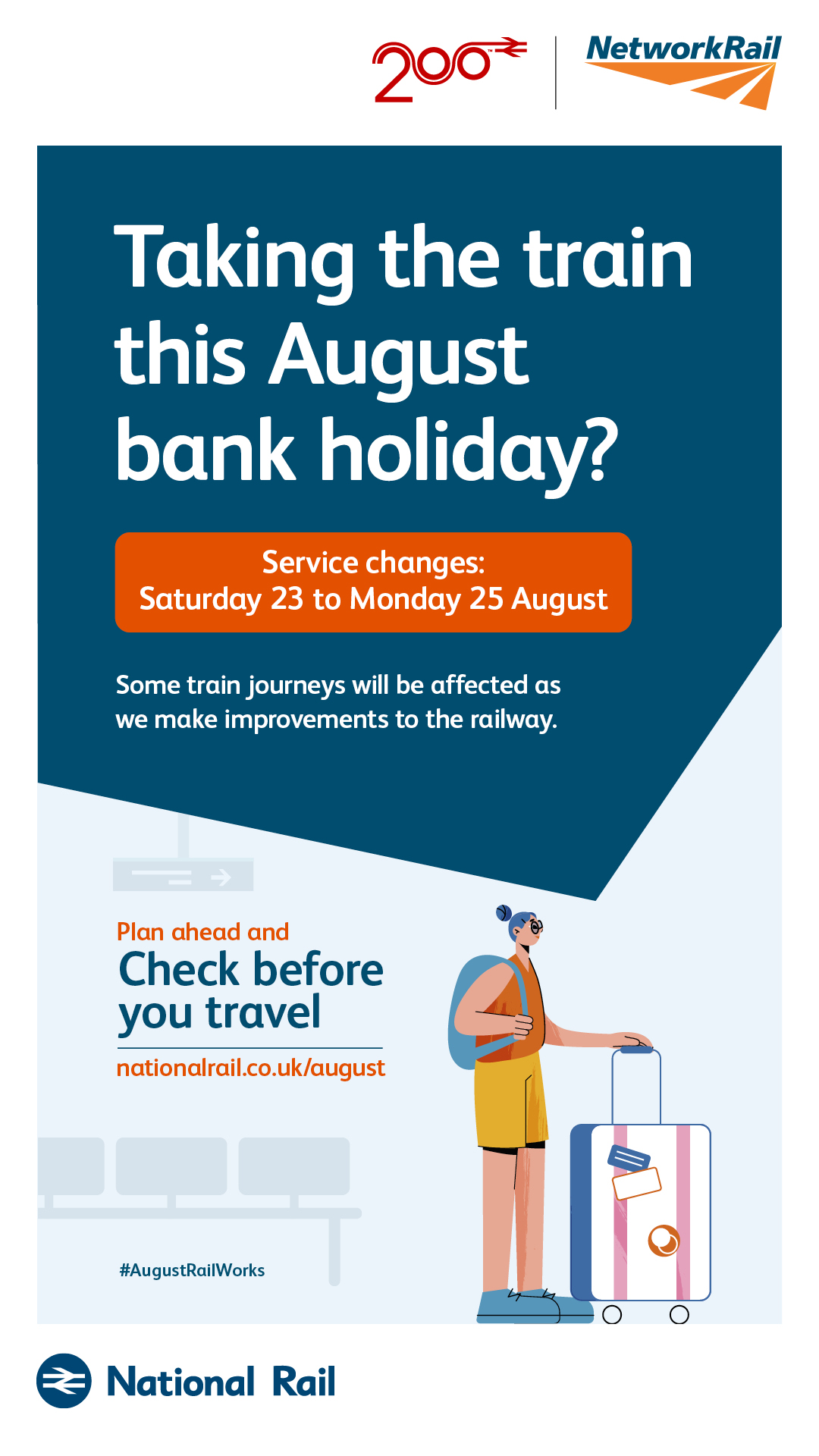 200

NetworkRail

Taking the train this August bank holiday?

Service changes:
Saturday 23 to Monday 25 August

Some train journeys will be affected as we make improvements to the railway.

Plan ahead and
Check before you travel
nationalrail.co.uk/august

#AugustRailWorks

National Rail